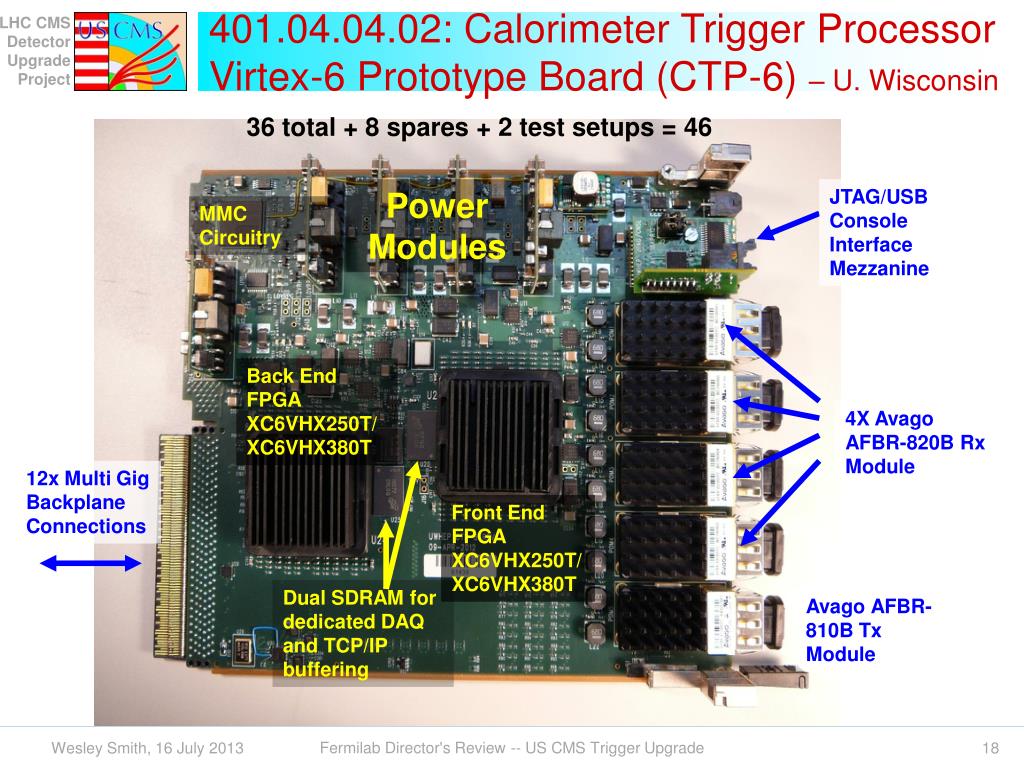 LHC CMS Detector Upgrade Project

US CMS

401.04.04.02: Calorimeter Trigger Processor Virtex-6 Prototype Board (CTP-6) – U. Wisconsin

36 total + 8 spares + 2 test setups = 46

MMC Circuitry

Power Modules

JTAG/USB Console Interface Mezzanine

Back End FPGA XC6VHX250T/ XC6VHX380T

4X Avago AFBR-820B Rx Module

12x Multi Gig Backplane Connections

Front End FPGA XC6VHX250T/ XC6VHX380T

Dual SDRAM for dedicated DAQ and TCP/IP buffering

Avago AFBR-810B Tx Module

Wesley Smith, 16 July 2013

Fermilab Director's Review -- US CMS Trigger Upgrade

18